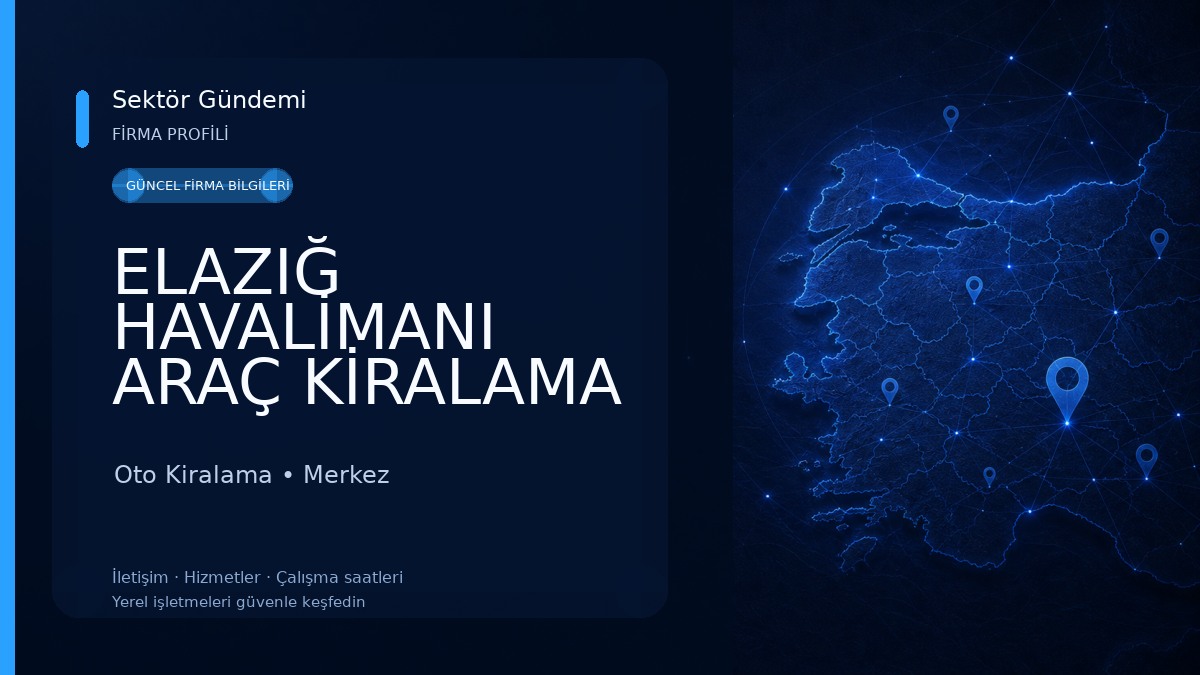 Sektör Gündemi
FİRMA PROFİLİ

GÜNCEL FİRMA BİLGİLERİ

ELAZIĞ HAVALİMANI ARAÇ KİRALAMA

Oto Kiralama • Merkez

İletişim · Hizmetler · Çalışma saatleri
Yerel işletmeleri güvenle keşfedin